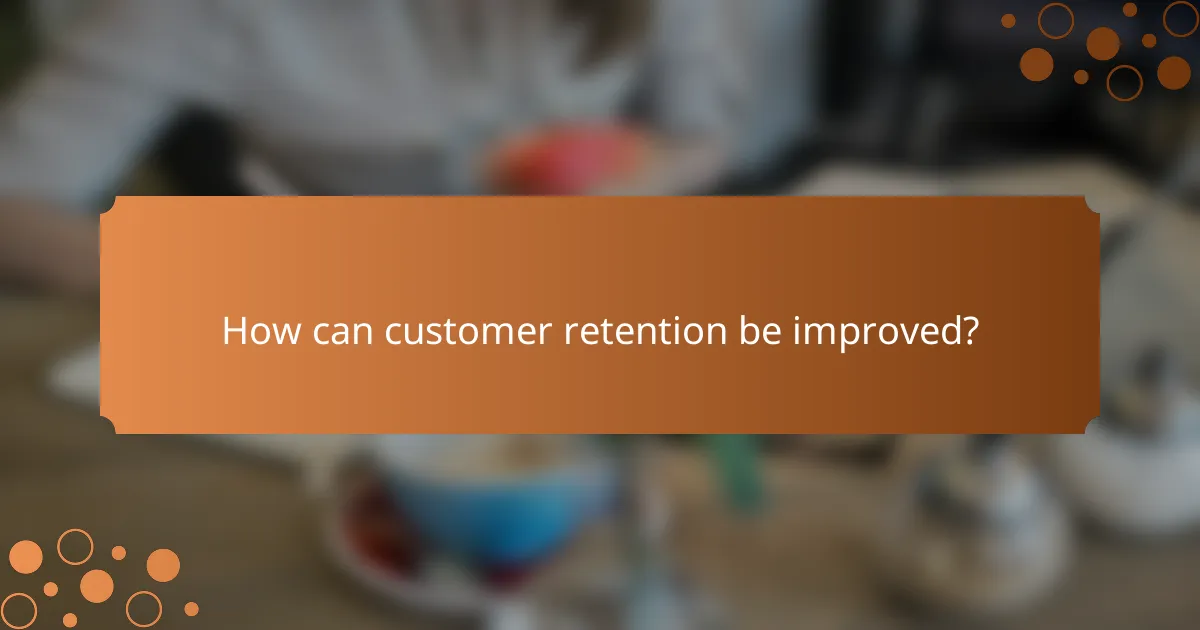 How can customer retention be improved?